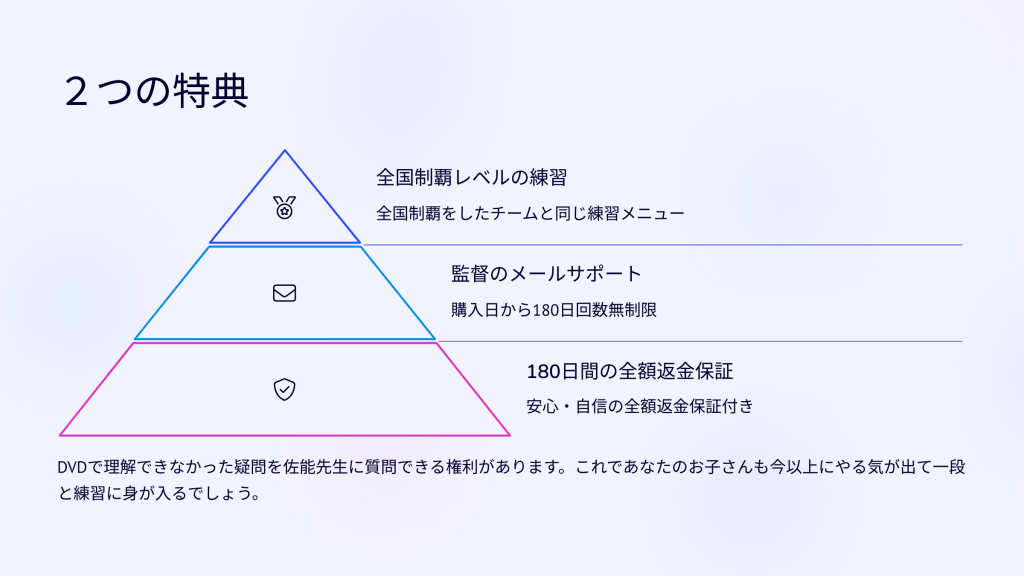 ２つの特典

全国制覇レベルの練習

全国制覇をしたチームと同じ練習メニュー

監督のメールサポート

購入日から180日回数無制限

180日間の全額返金保証

安心・自信の全額返金保証付き

DVDで理解できなかった疑問を佐能先生に質問できる権利があります。これであなたのお子さんも今以上にやる気が出て一段と練習に身が入るでしょう。